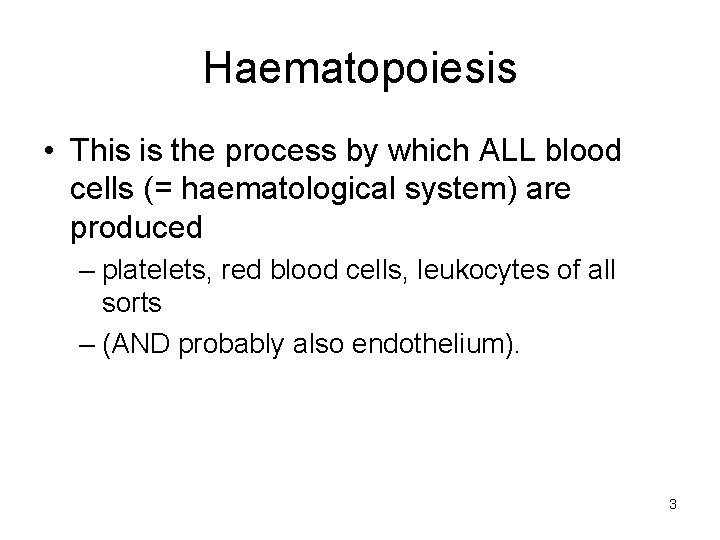 Haematopoiesis

• This is the process by which ALL blood cells (= haematological system) are produced

– platelets, red blood cells, leukocytes of all sorts

– (AND probably also endothelium).

3